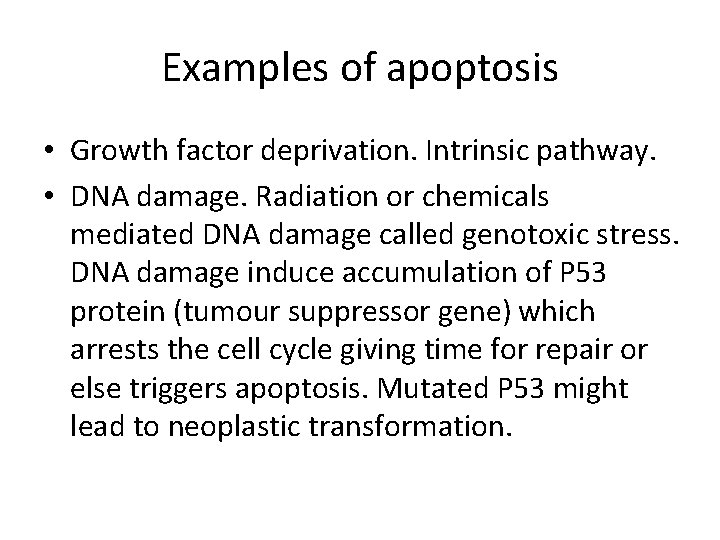 Examples of apoptosis

• Growth factor deprivation. Intrinsic pathway.
• DNA damage. Radiation or chemicals mediated DNA damage called genotoxic stress. DNA damage induce accumulation of P53 protein (tumour suppressor gene) which arrests the cell cycle giving time for repair or else triggers apoptosis. Mutated P53 might lead to neoplastic transformation.